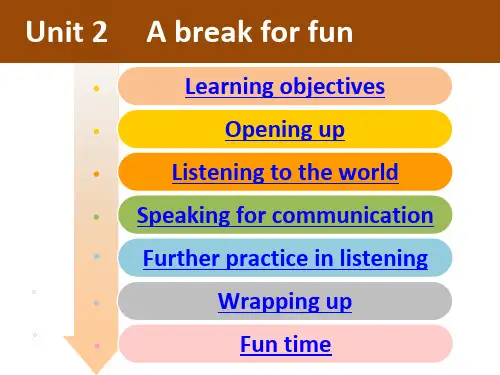 Unit 2 A break for fun

Learning objectives

Opening up

Listening to the world

Speaking for communication

Further practice in listening

Wrapping up

Fun time